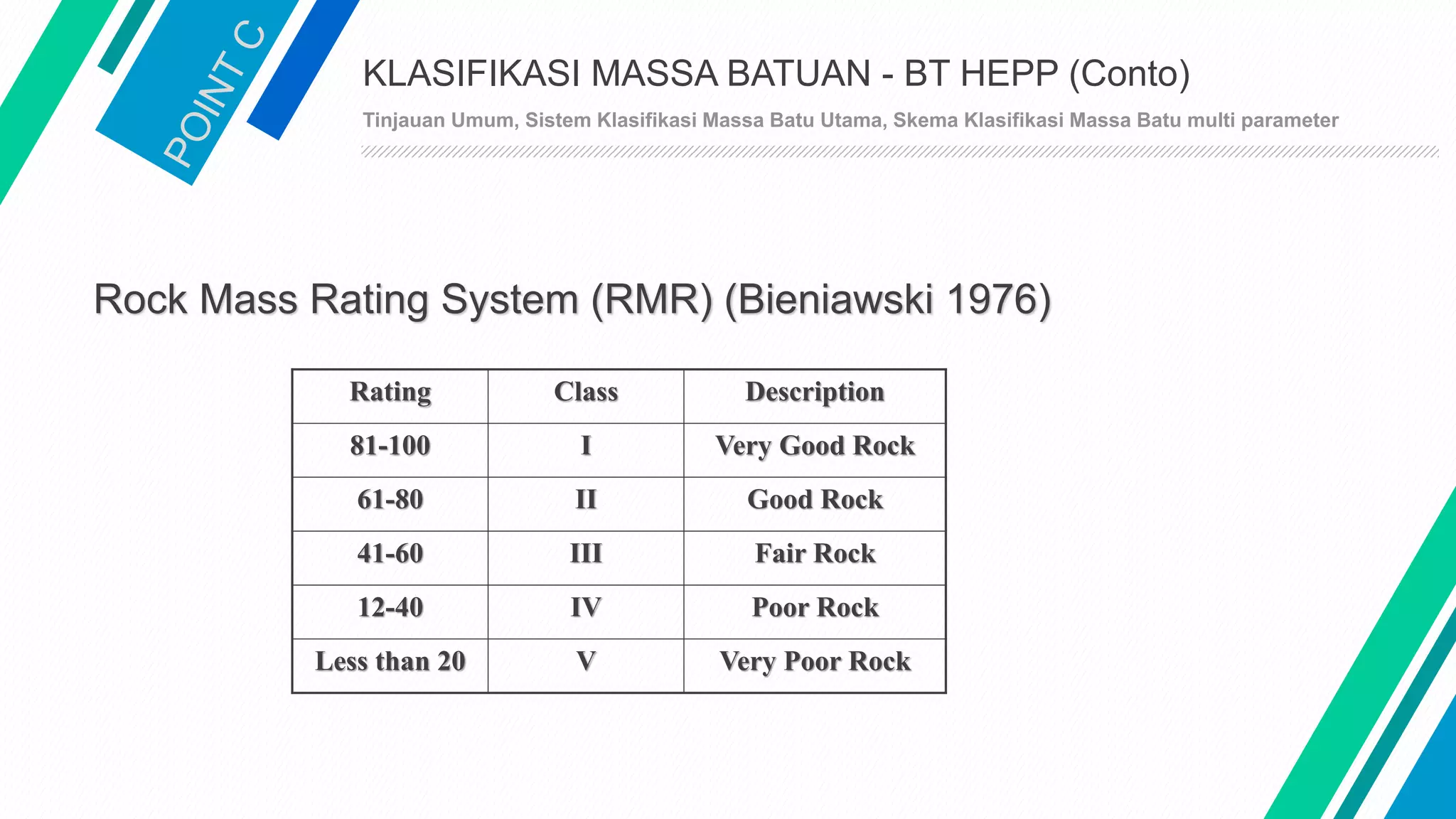 POINT C

KLASIFIKASI MASSA BATUAN - BT HEPP (Conto)

Tinjauan Umum, Sistem Klasifikasi Massa Batu Utama, Skema Klasifikasi Massa Batu multi parameter

Rock Mass Rating System (RMR) (Bieniawski 1976)

| Rating | Class | Description |
|---|---|---|
| 81-100 | I | Very Good Rock |
| 61-80 | II | Good Rock |
| 41-60 | III | Fair Rock |
| 12-40 | IV | Poor Rock |
| Less than 20 | V | Very Poor Rock |